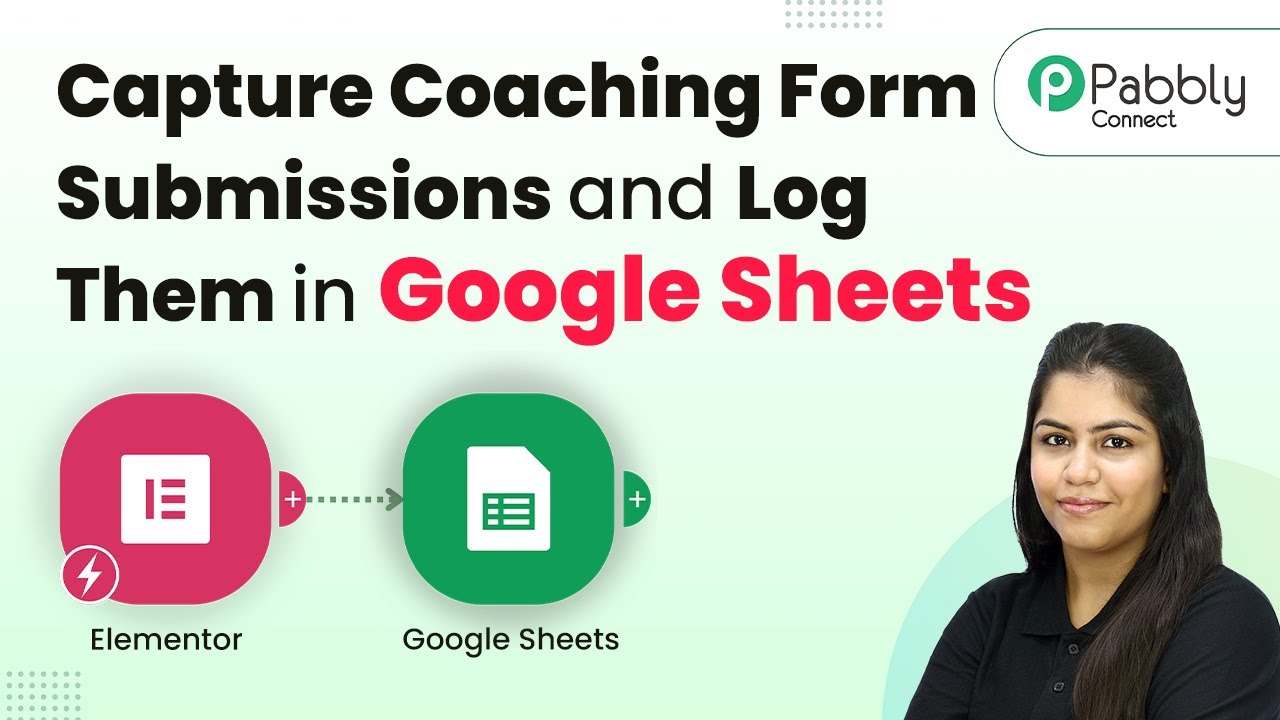 Capture Coaching Form Submissions and Log Them in Google Sheets

Pabbly Connect

Elementor

Google Sheets